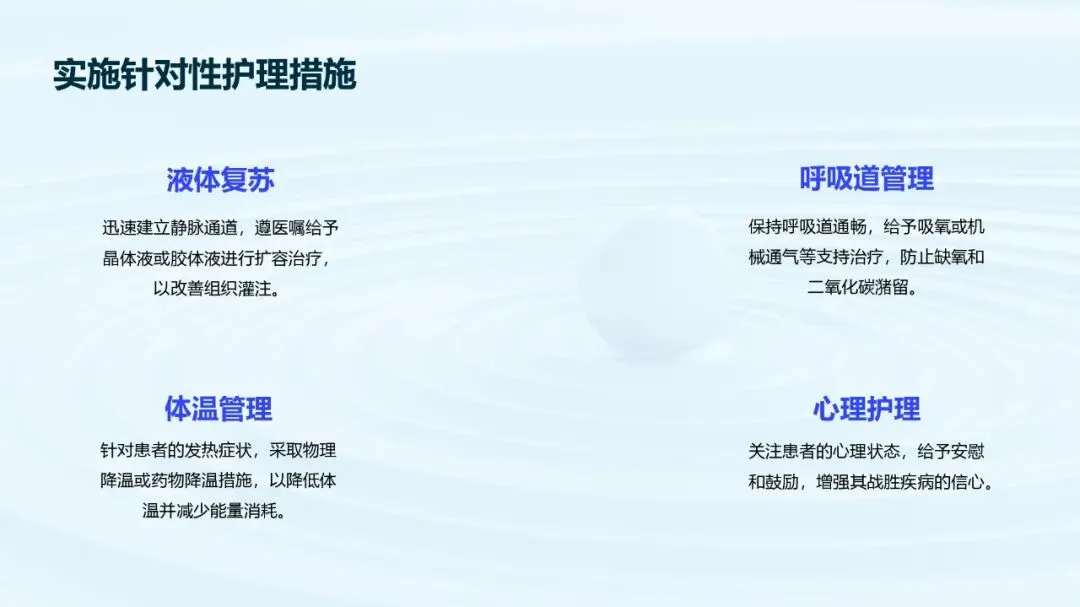 实施针对性护理措施

液体复苏

迅速建立静脉通道，遵医嘱给予晶体液或胶体液进行扩容治疗，以改善组织灌注。

呼吸道管理

保持呼吸道通畅，给予吸氧或机械通气等支持治疗，防止缺氧和二氧化碳潴留。

体温管理

针对患者的发热症状，采取物理降温或药物降温措施，以降低体温并减少能量消耗。

心理护理

关注患者的心理状态，给予安慰和鼓励，增强其战胜疾病的信心。